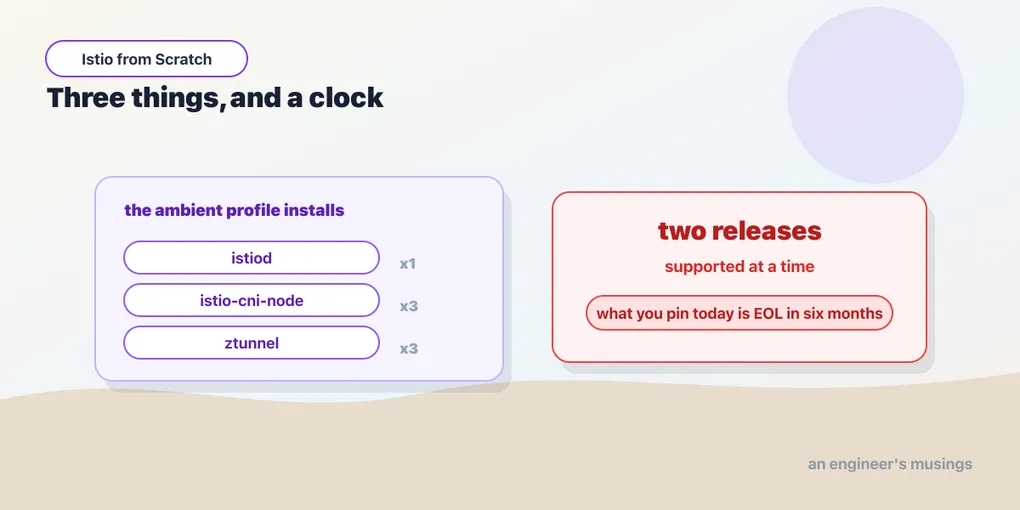 Istio from Scratch

Three things, and a clock

the ambient profile installs

istiod x1

istio-cni-node x3

ztunnel x3

two releases

supported at a time

what you pin today is EOL in six months

an engineer's musings